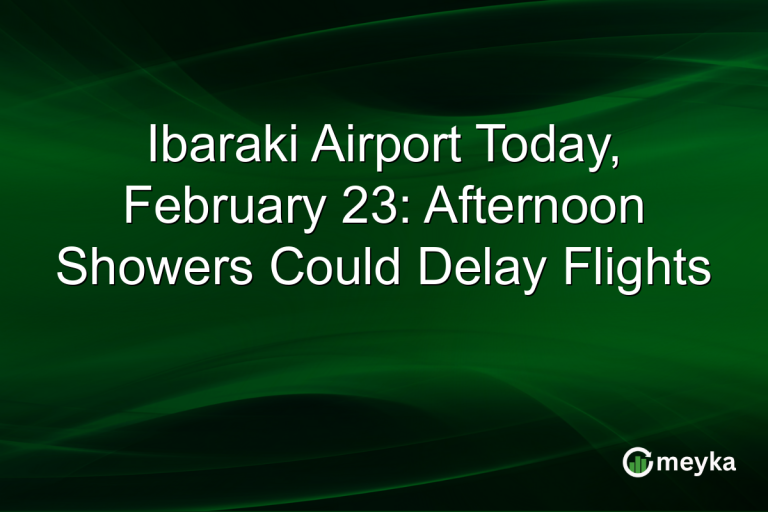 Ibaraki Airport Today, February 23: Afternoon Showers Could Delay Flights

meyka